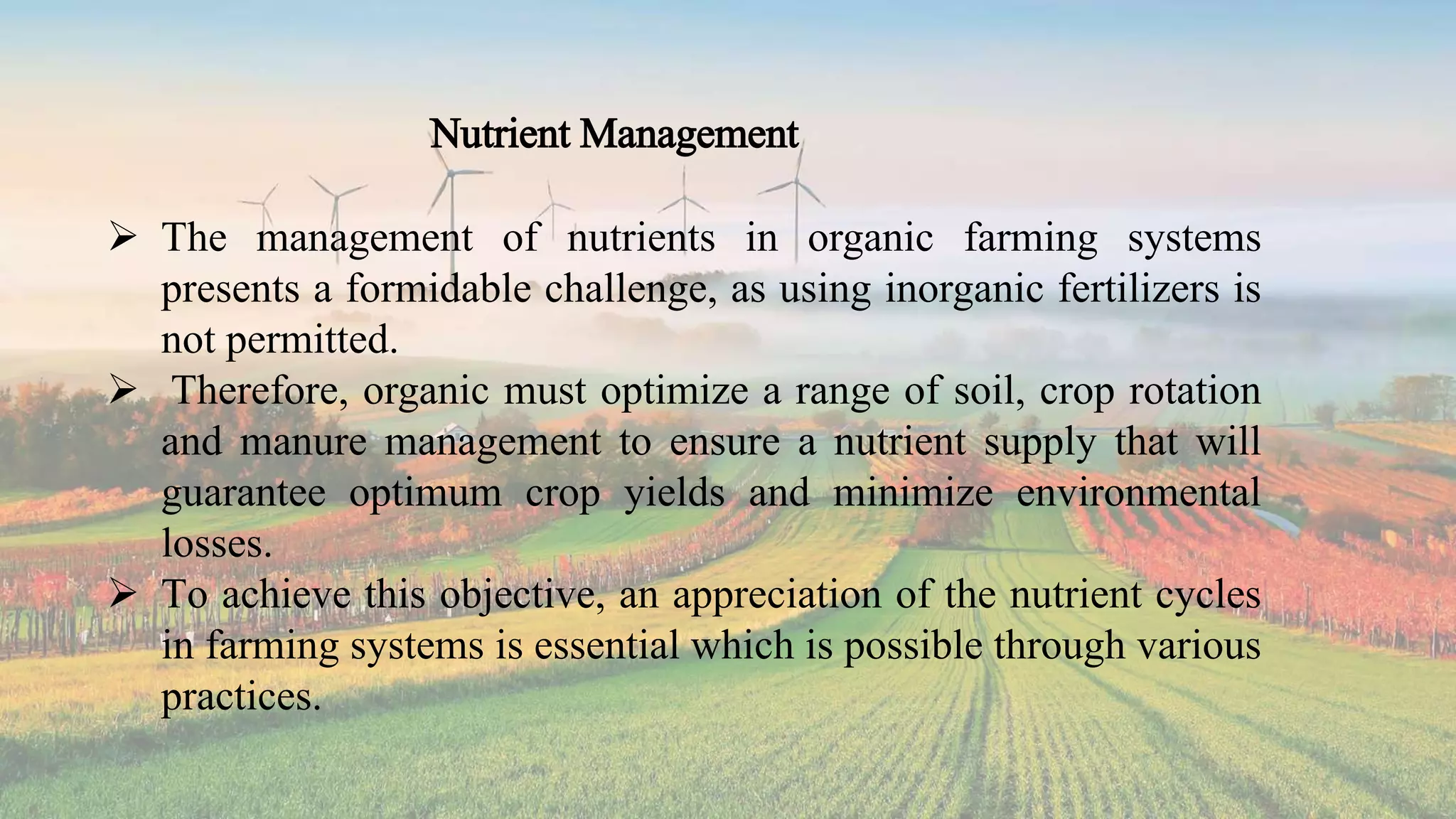 Nutrient Management

➢ The management of nutrients in organic farming systems presents a formidable challenge, as using inorganic fertilizers is not permitted.
➢ Therefore, organic must optimize a range of soil, crop rotation and manure management to ensure a nutrient supply that will guarantee optimum crop yields and minimize environmental losses.
➢ To achieve this objective, an appreciation of the nutrient cycles in farming systems is essential which is possible through various practices.